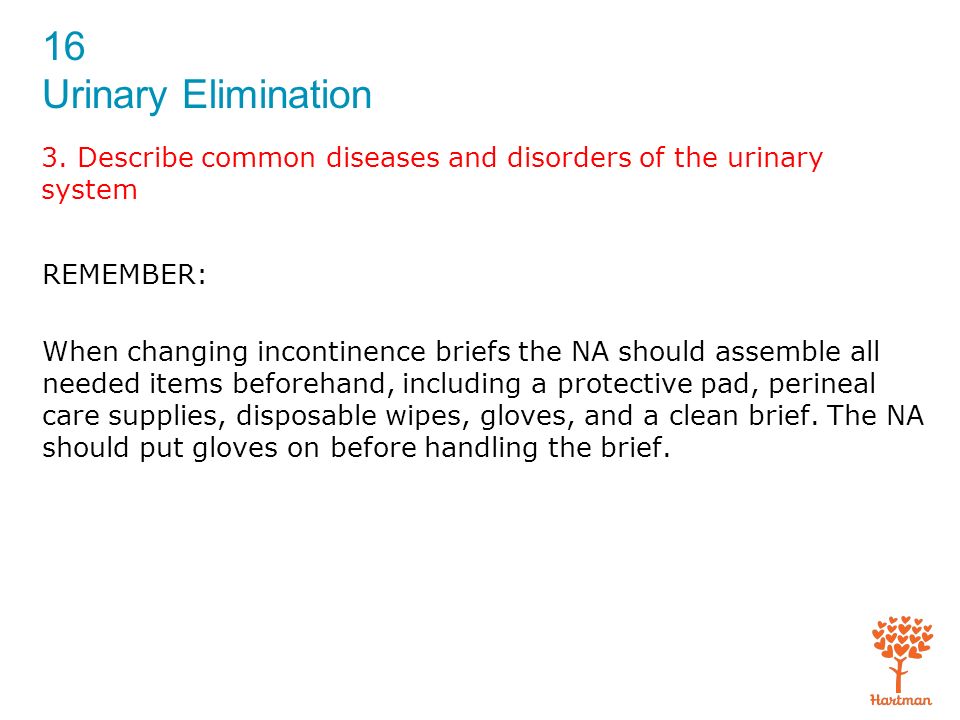 16
Urinary Elimination

3. Describe common diseases and disorders of the urinary system

REMEMBER:

When changing incontinence briefs the NA should assemble all needed items beforehand, including a protective pad, perineal care supplies, disposable wipes, gloves, and a clean brief. The NA should put gloves on before handling the brief.

Hartman